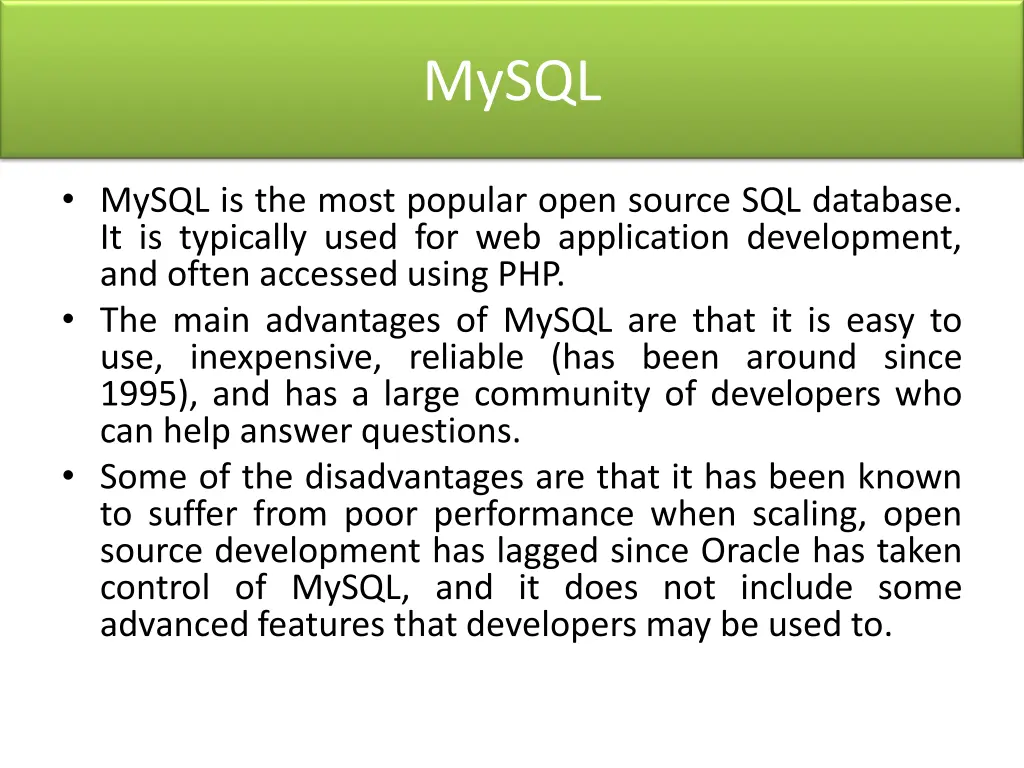 MySQL

• MySQL is the most popular open source SQL database. It is typically used for web application development, and often accessed using PHP.
• The main advantages of MySQL are that it is easy to use, inexpensive, reliable (has been around since 1995), and has a large community of developers who can help answer questions.
• Some of the disadvantages are that it has been known to suffer from poor performance when scaling, open source development has lagged since Oracle has taken control of MySQL, and it does not include some advanced features that developers may be used to.